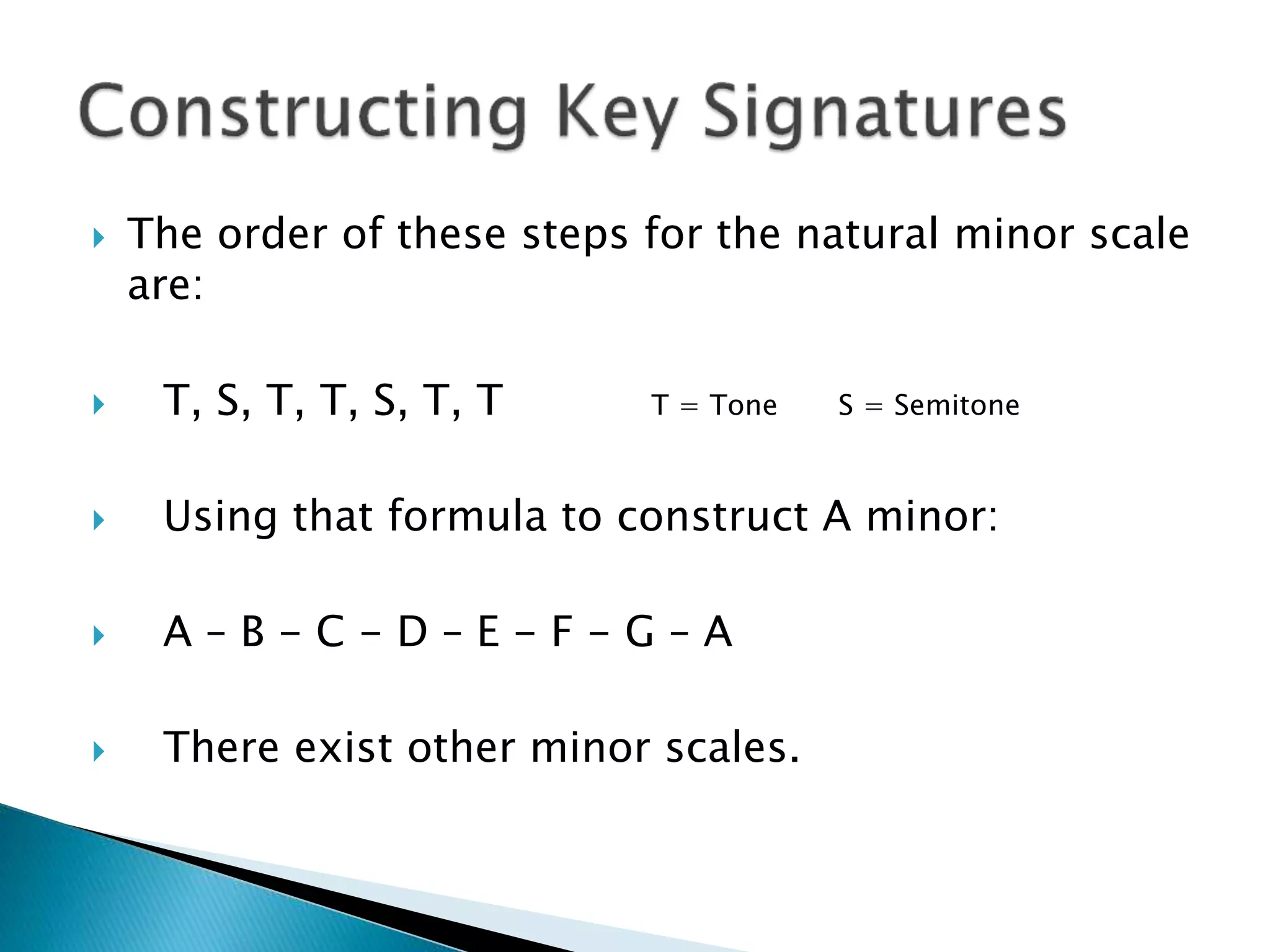 Constructing Key Signatures

The order of these steps for the natural minor scale are:

T, S, T, T, S, T, T T = Tone S = Semitone

Using that formula to construct A minor:

A – B – C – D – E – F – G – A

There exist other minor scales.